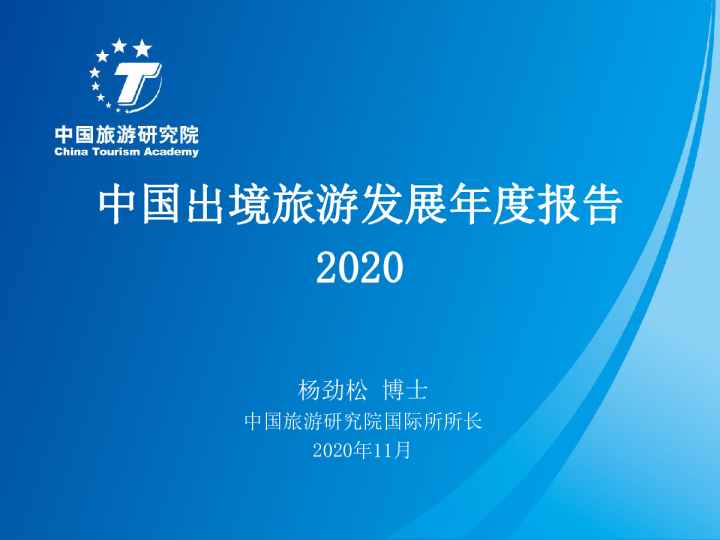 中国旅游研究院
China Tourism Academy

中国出境旅游发展年度报告
2020

杨劲松 博士
中国旅游研究院国际所所长
2020年11月